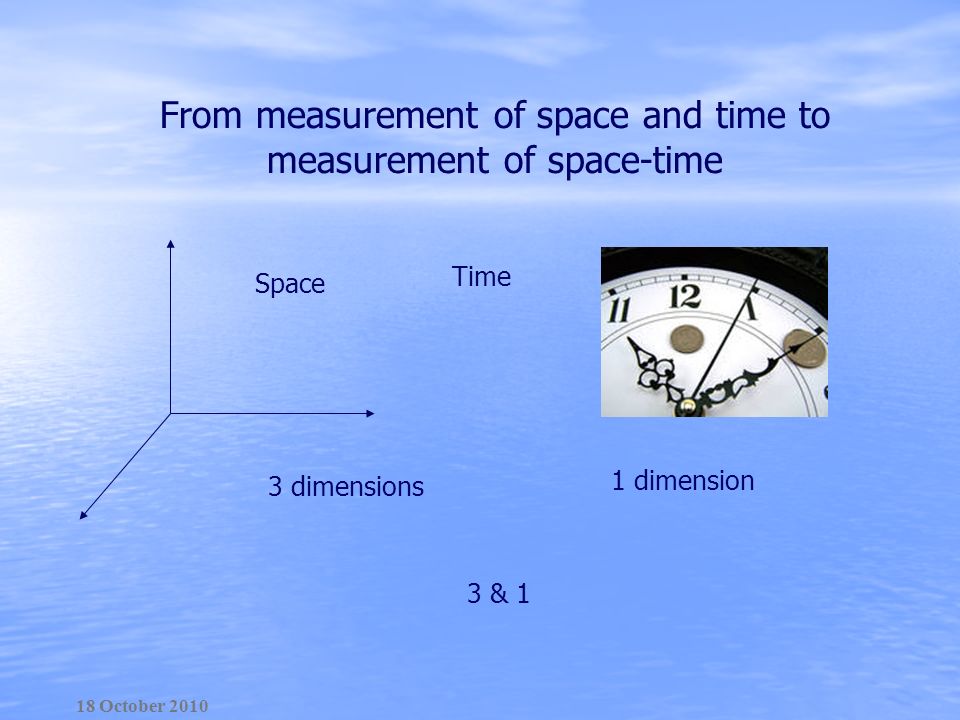 From measurement of space and time to measurement of space-time

Space

Time

11 12 1

3 dimensions

1 dimension

3 & 1

18 October 2010